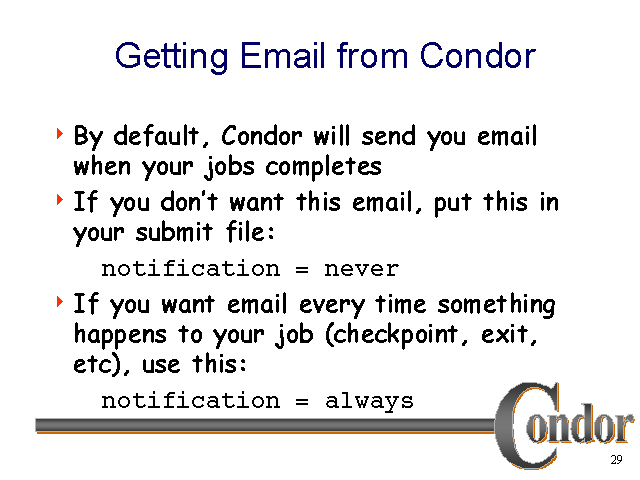 Getting Email from Condor

By default, Condor will send you email when your jobs completes

If you don't want this email, put this in your submit file:

notification = never

If you want email every time something happens to your job (checkpoint, exit, etc), use this:

notification = always

Condor

29